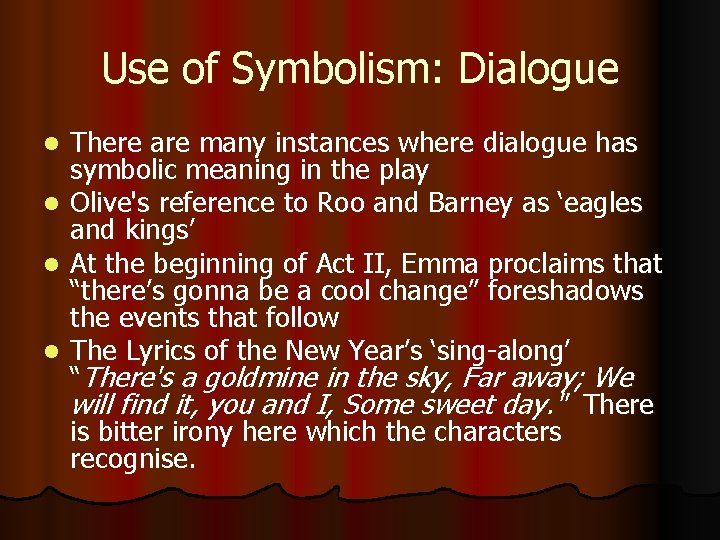 Use of Symbolism: Dialogue

• There are many instances where dialogue has symbolic meaning in the play
• Olive's reference to Roo and Barney as 'eagles and kings'
• At the beginning of Act II, Emma proclaims that "there's gonna be a cool change" foreshadows the events that follow
• The Lyrics of the New Year's 'sing-along' "There's a goldmine in the sky, Far away; We will find it, you and I, Some sweet day." There is bitter irony here which the characters recognise.